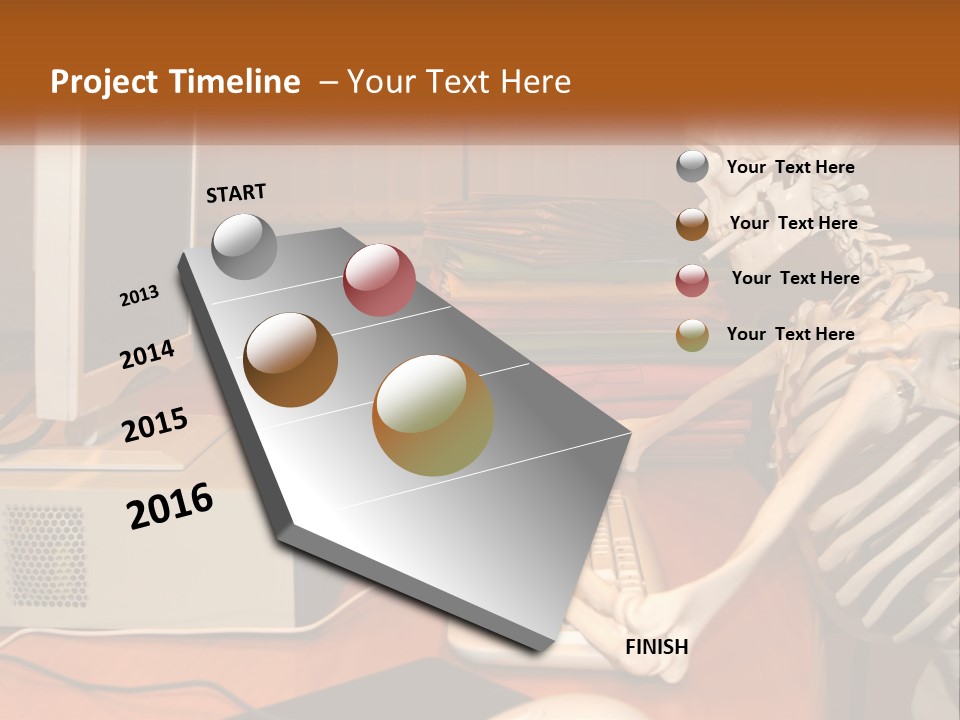 Project Timeline – Your Text Here

START

2013

2014

2015

2016

FINISH

Your Text Here

Your Text Here

Your Text Here

Your Text Here